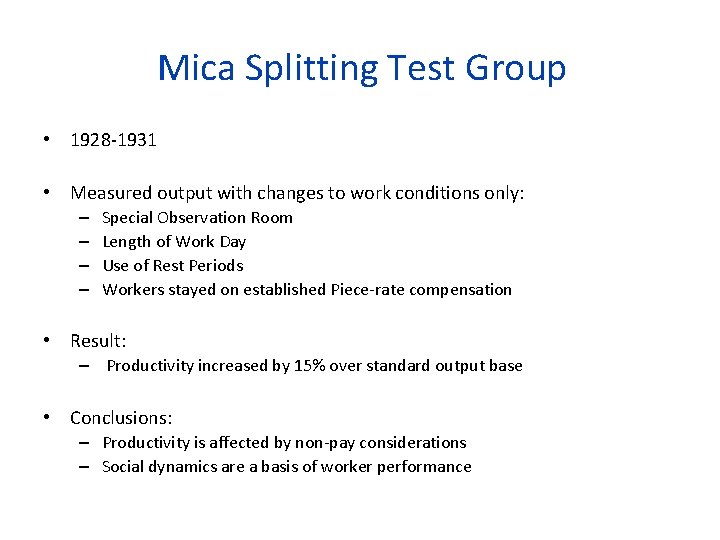 Mica Splitting Test Group

• 1928-1931

• Measured output with changes to work conditions only:
– Special Observation Room
– Length of Work Day
– Use of Rest Periods
– Workers stayed on established Piece-rate compensation

• Result:
– Productivity increased by 15% over standard output base

• Conclusions:
– Productivity is affected by non-pay considerations
– Social dynamics are a basis of worker performance